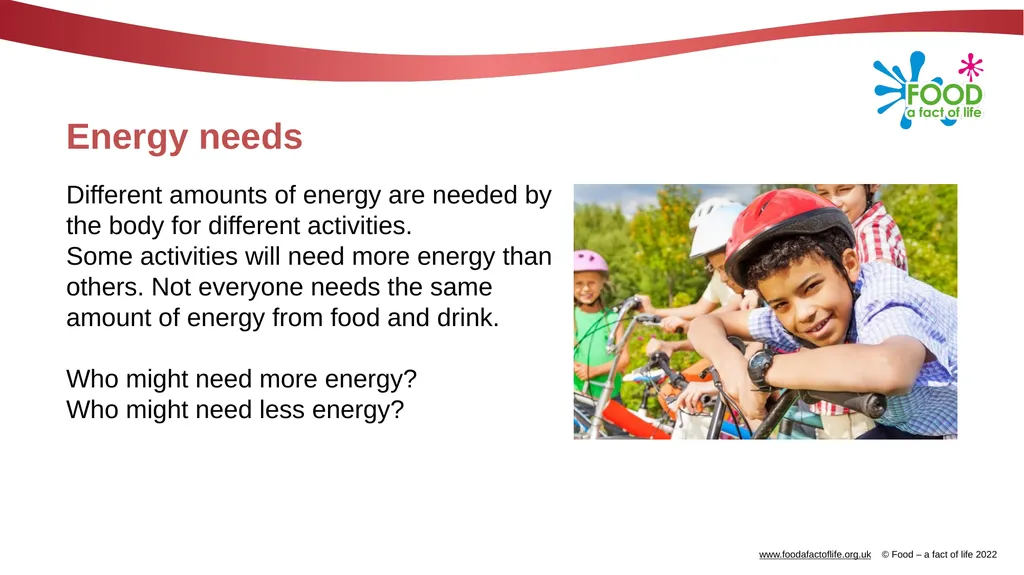 FOOD
a fact of life

Energy needs

Different amounts of energy are needed by the body for different activities.
Some activities will need more energy than others. Not everyone needs the same amount of energy from food and drink.

Who might need more energy?
Who might need less energy?

www.foodafactoflife.org.uk © Food – a fact of life 2022